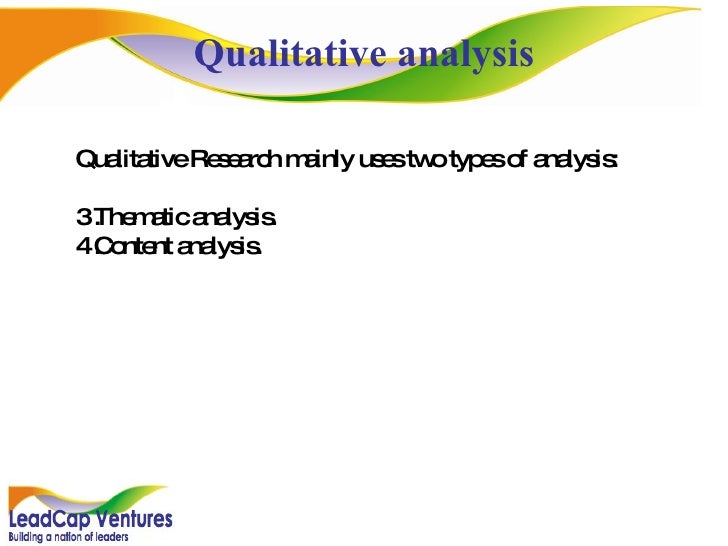 Qualitative analysis

Qualitative Research mainly uses two types of analysis:

3.Thematic analysis.
4.Content analysis.

LeadCap Ventures
Building a nation of leaders